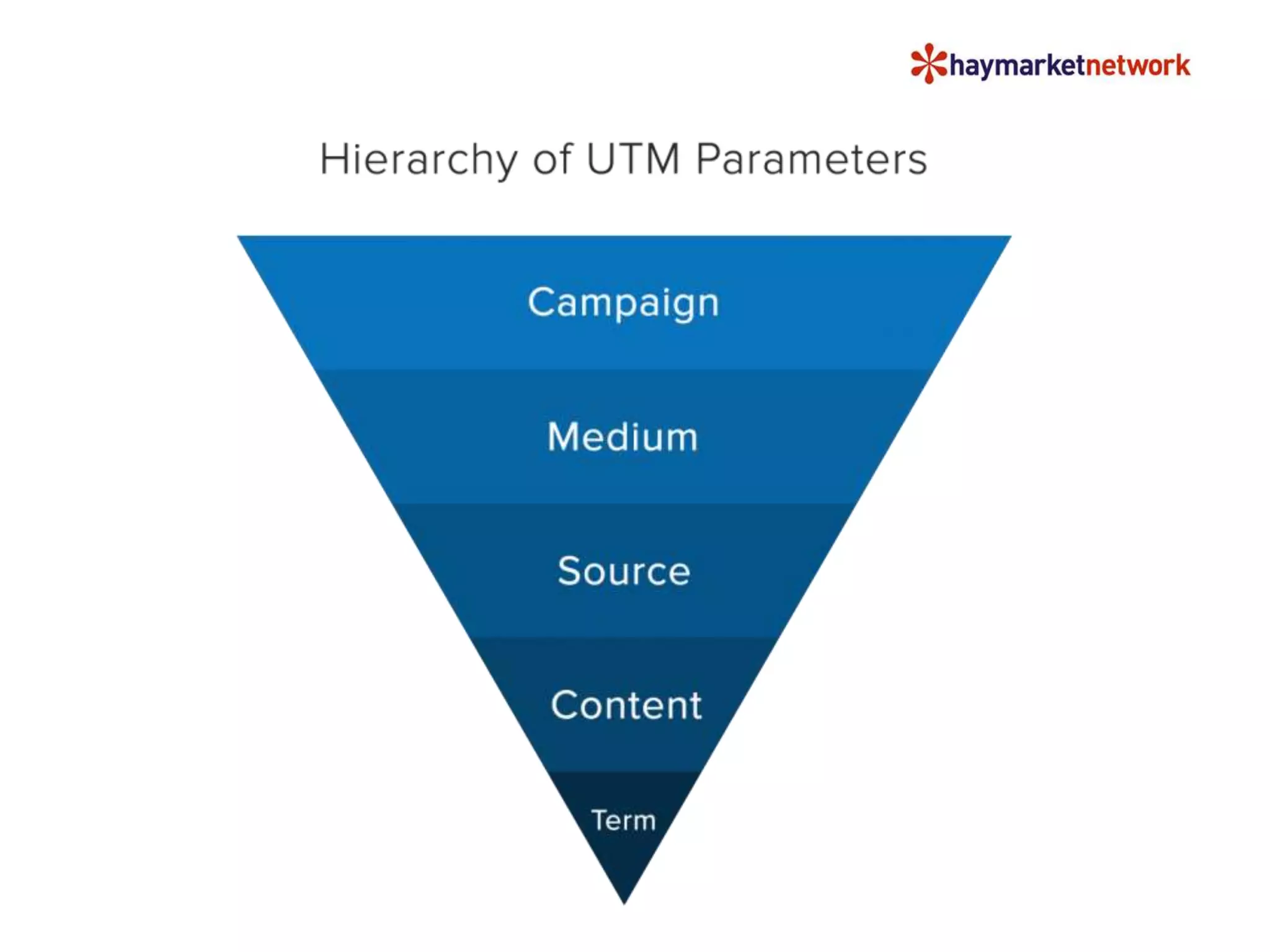 haymarketnetwork

Hierarchy of UTM Parameters

Campaign

Medium

Source

Content

Term